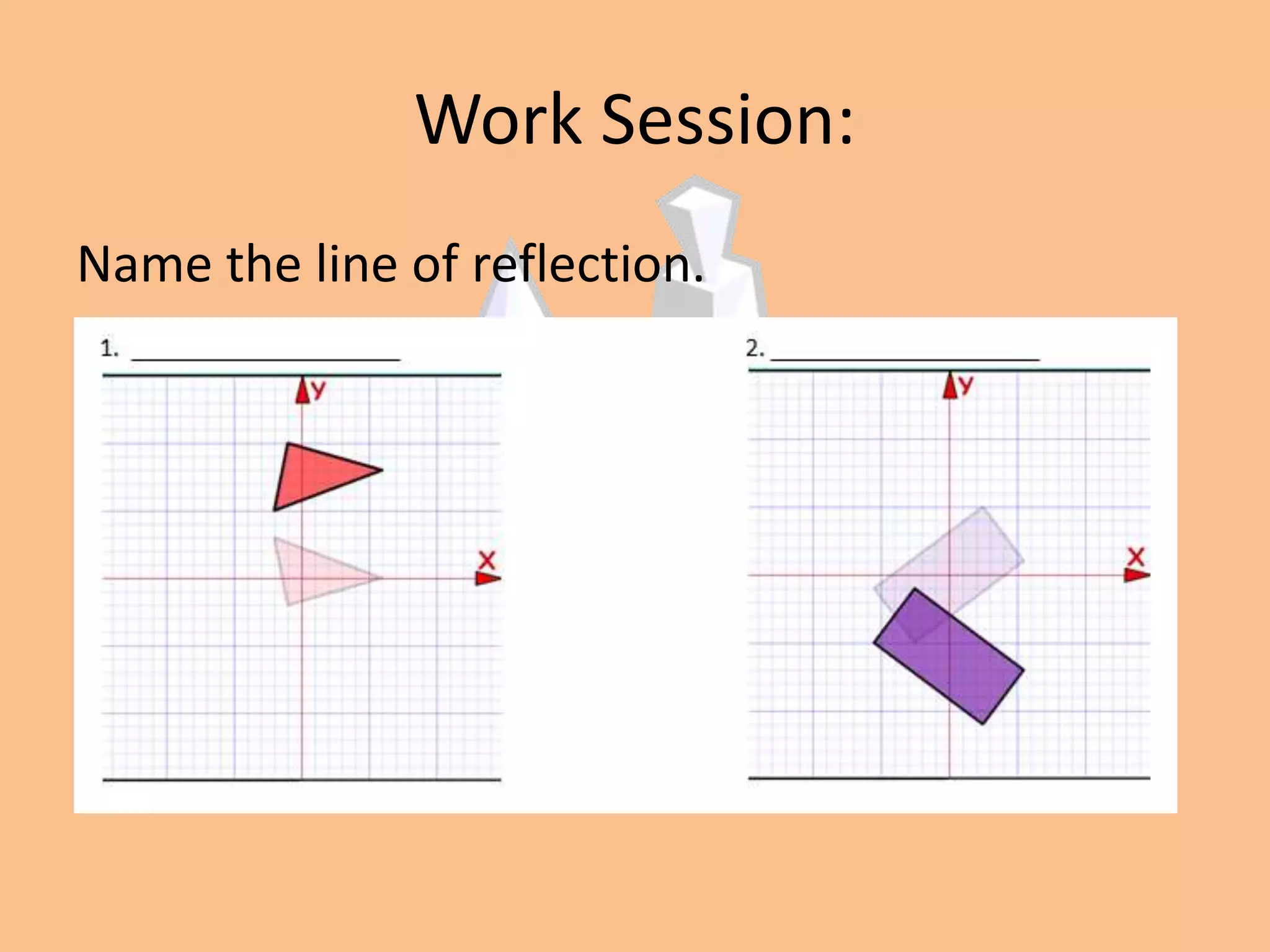 Work Session:

Name the line of reflection.

1. ____________________

y

x

2. ____________________

y

x